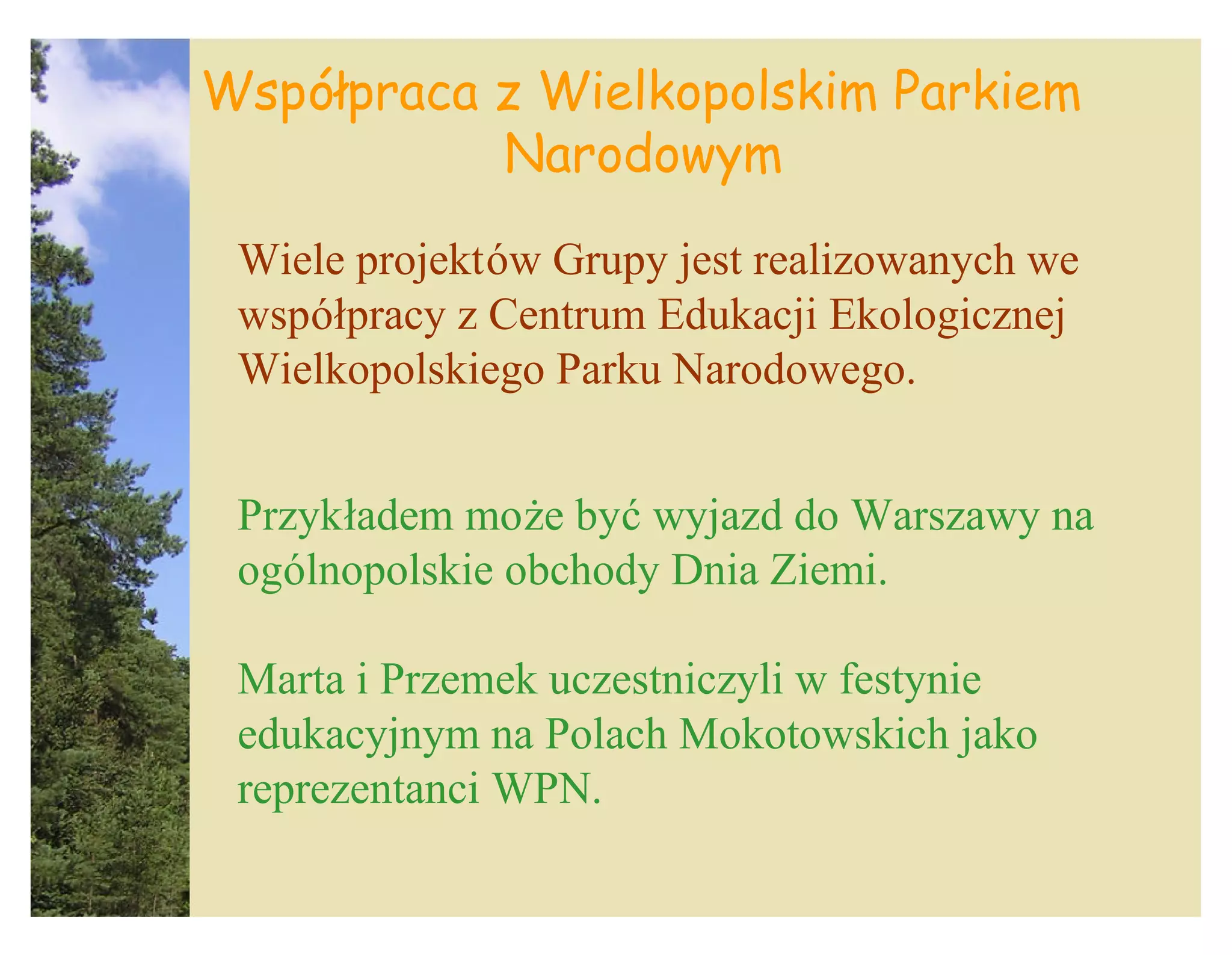 Współpraca z Wielkopolskim Parkiem Narodowym

Wiele projektów Grupy jest realizowanych we współpracy z Centrum Edukacji Ekologicznej Wielkopolskiego Parku Narodowego.

Przykładem może być wyjazd do Warszawy na ogólnopolskie obchody Dnia Ziemi.

Marta i Przemek uczestniczyli w festynie edukacyjnym na Polach Mokotowskich jako reprezentanci WPN.